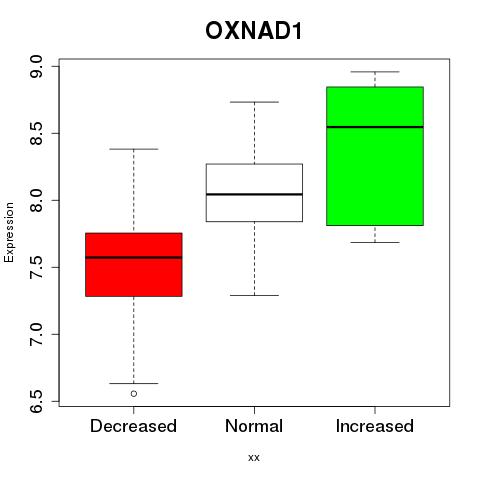 OXNAD1

Expression

9.0
8.5
8.0
7.5
7.0
6.5

Decreased
Normal
Increased

xx